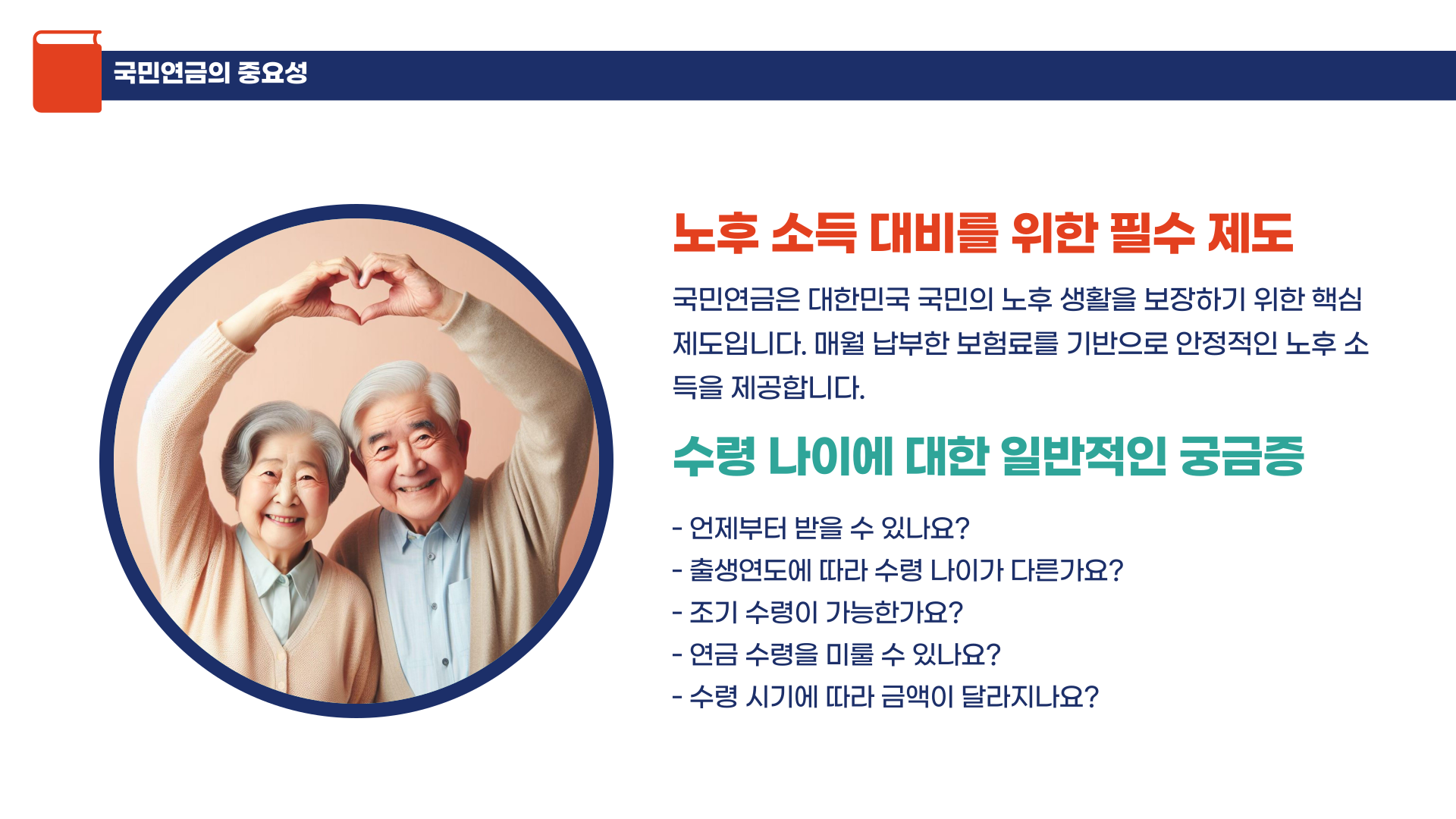 국민연금의 중요성

노후 소득 대비를 위한 필수 제도

국민연금은 대한민국 국민의 노후 생활을 보장하기 위한 핵심 제도입니다. 매월 납부한 보험료를 기반으로 안정적인 노후 소득을 제공합니다.

수령 나이에 대한 일반적인 궁금증

- 언제부터 받을 수 있나요?
- 출생연도에 따라 수령 나이가 다른가요?
- 조기 수령이 가능한가요?
- 연금 수령을 미룰 수 있나요?
- 수령 시기에 따라 금액이 달라지나요?